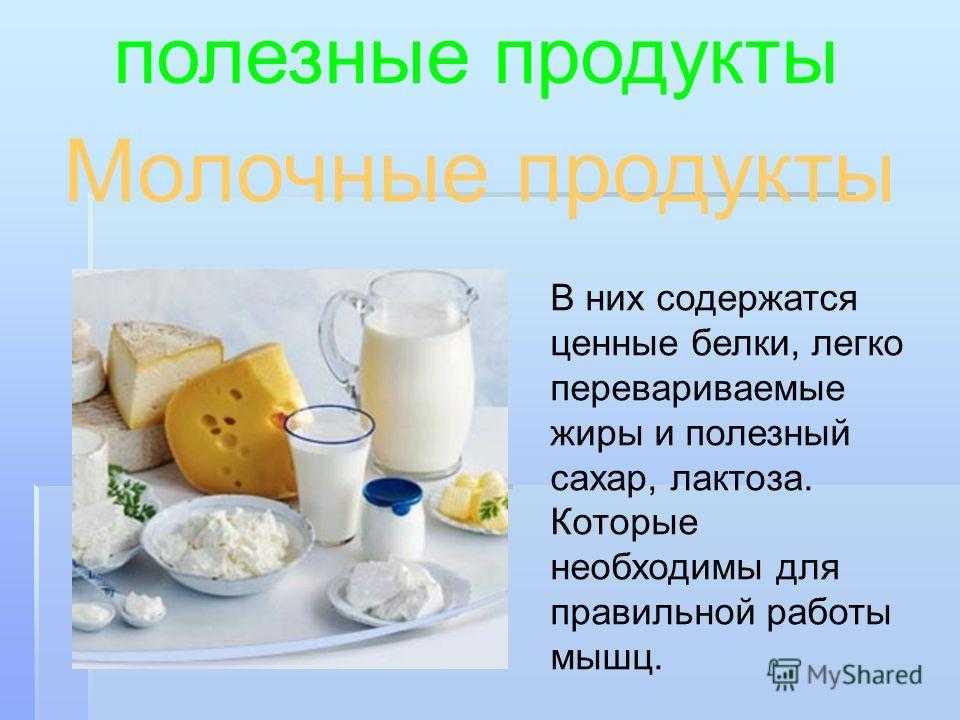 полезные продукты

Молочные продукты

В них содержатся ценные белки, легко перевариваемые жиры и полезный сахар, лактоза. Которые необходимы для правильной работы мышц.

MyShared